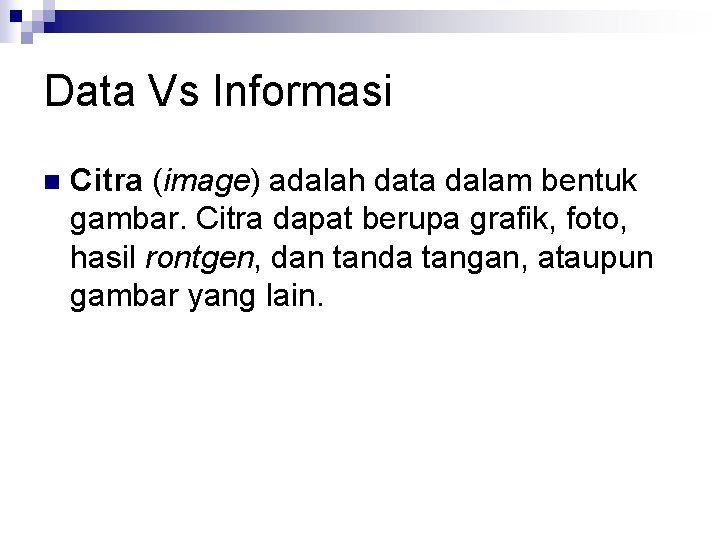 Data Vs Informasi

Citra (image) adalah data dalam bentuk gambar. Citra dapat berupa grafik, foto, hasil rontgen, dan tanda tangan, ataupun gambar yang lain.